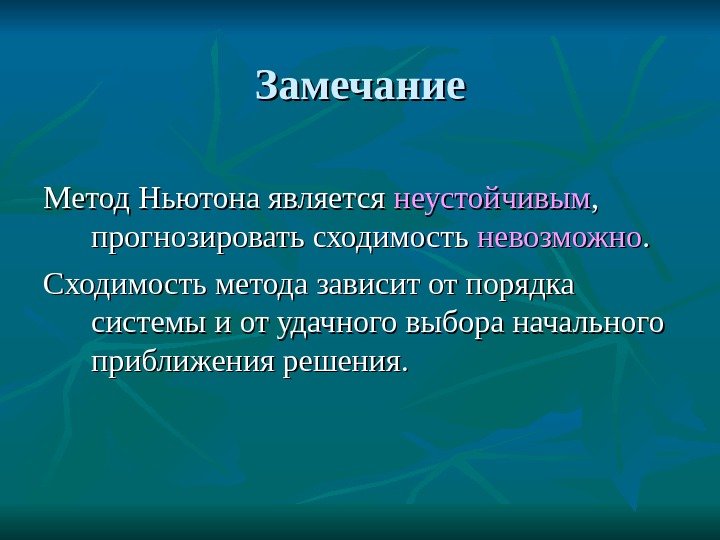 Замечание

Метод Ньютона является неустойчивым, прогнозировать сходимость невозможно.

Сходимость метода зависит от порядка системы и от удачного выбора начального приближения решения.